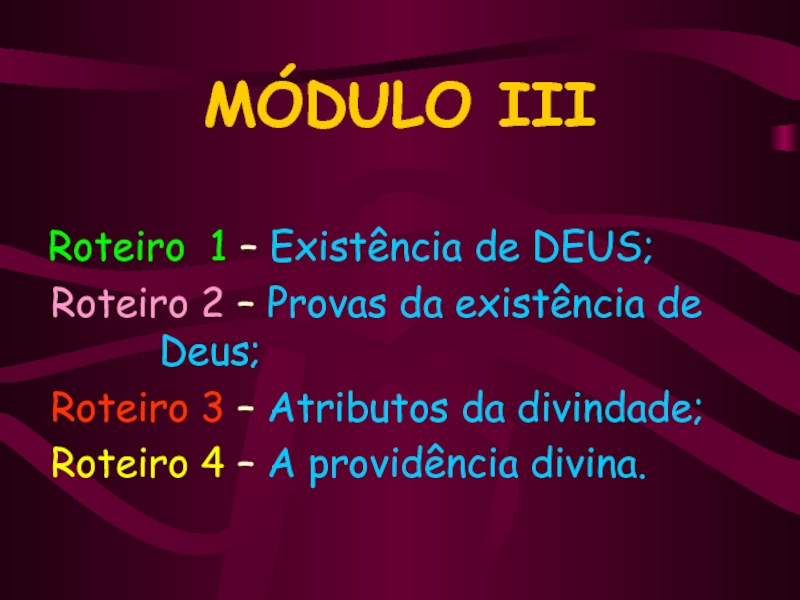 MÓDULO III

Roteiro 1 – Existência de DEUS;

Roteiro 2 – Provas da existência de Deus;

Roteiro 3 – Atributos da divindade;

Roteiro 4 – A providência divina.